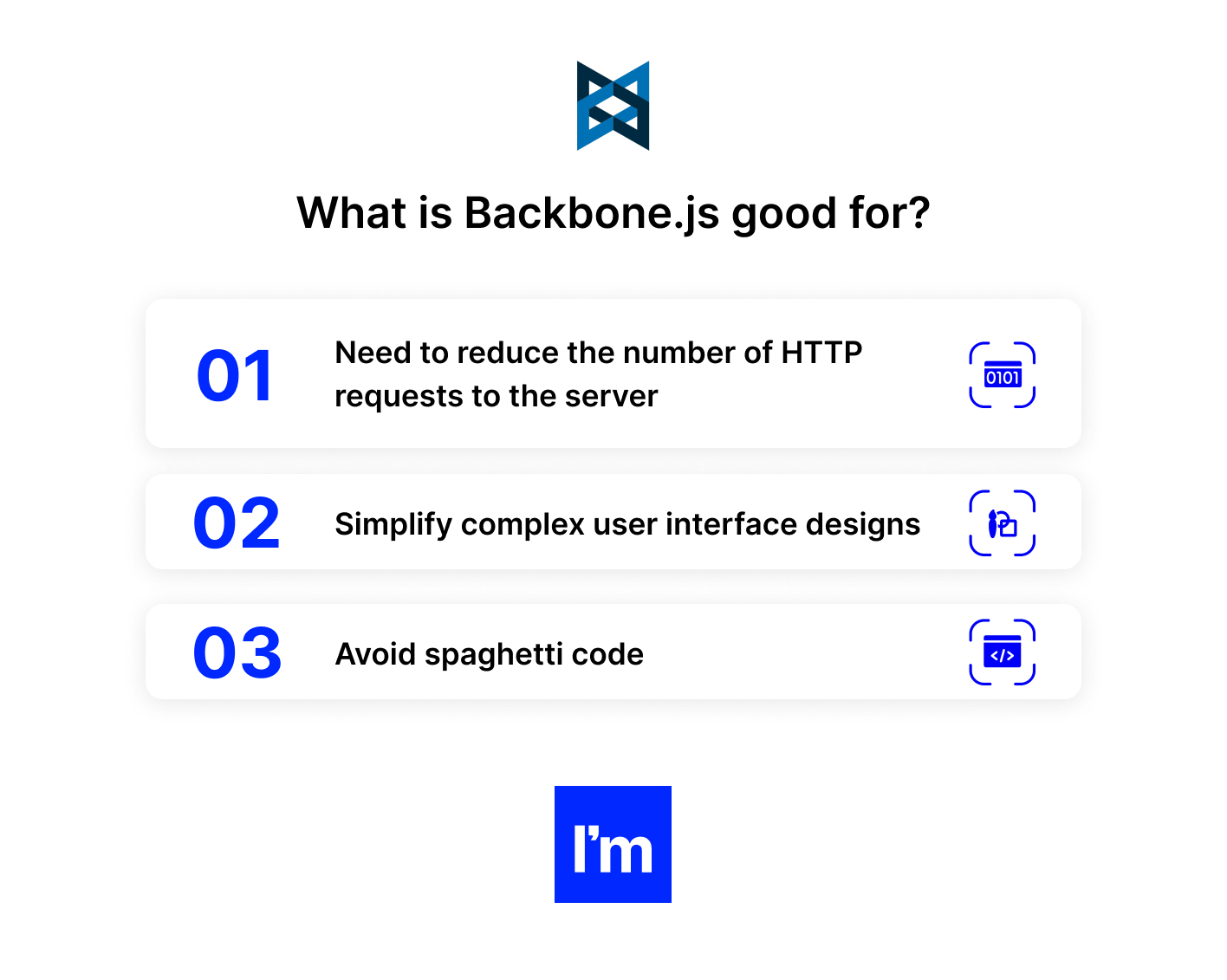 What is Backbone.js good for?

01 Need to reduce the number of HTTP requests to the server

0101

02 Simplify complex user interface designs

03 Avoid spaghetti code

</>

I'm